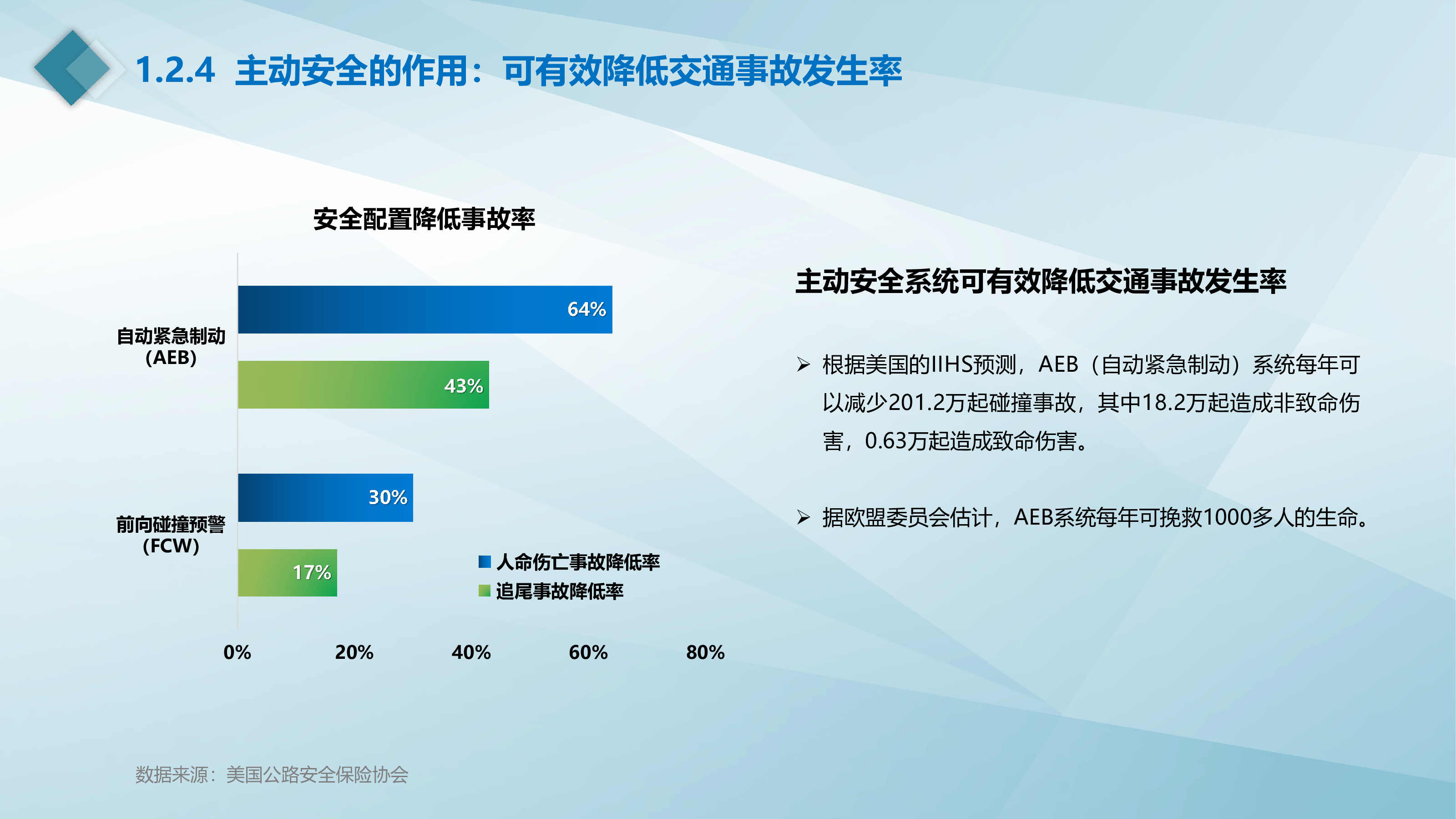 1.2.4 主动安全的作用：可有效降低交通事故发生率

安全配置降低事故率

自动紧急制动（AEB）

64%

43%

前向碰撞预警（FCW）

30%

17%

人命伤亡事故降低率
追尾事故降低率

0% 20% 40% 60% 80%

主动安全系统可有效降低交通事故发生率

➢ 根据美国的IIHS预测，AEB（自动紧急制动）系统每年可以减少201.2万起碰撞事故，其中18.2万起造成非致命伤害，0.63万起造成致命伤害。

➢ 据欧盟委员会估计，AEB系统每年可挽救1000多人的生命。

数据来源：美国公路安全保险协会